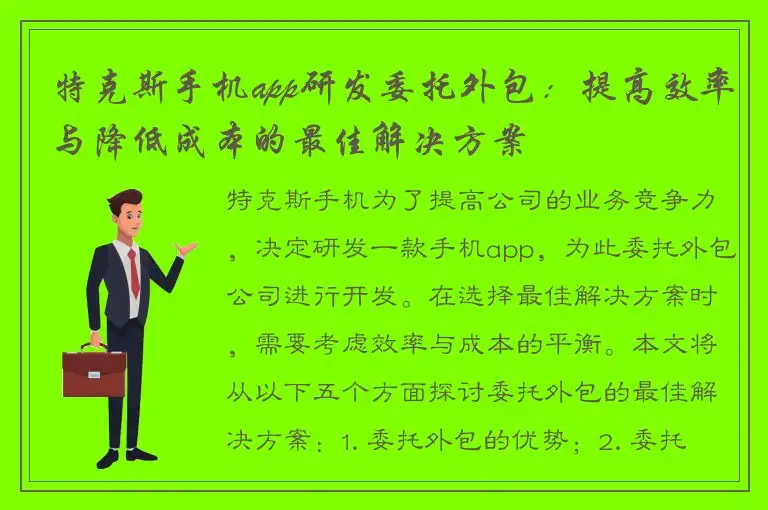 特克斯手机app研发委托外包：提高效率与降低成本的最佳解决方案

特克斯手机为了提高公司的业务竞争力，决定研发一款手机app，为此委托外包公司进行开发。在选择最佳解决方案时，需要考虑效率与成本的平衡。本文将从以下五个方面探讨委托外包的最佳解决方案：1. 委托外包的优势；2. 委托